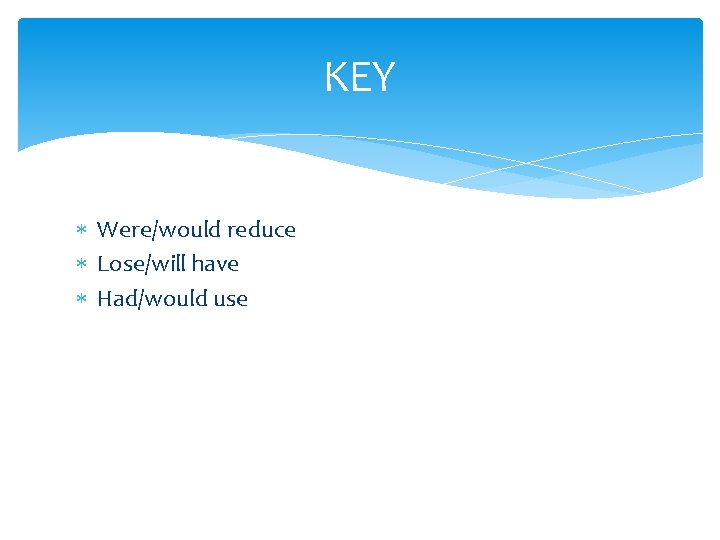 KEY

* Were/would reduce
* Lose/will have
* Had/would use